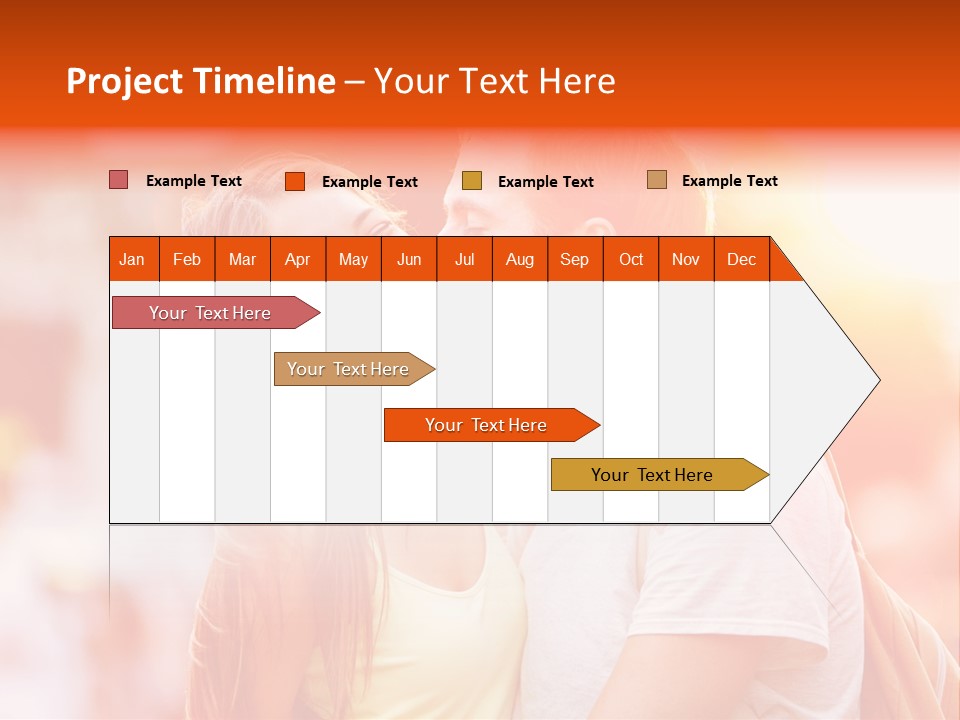 Project Timeline – Your Text Here

Example Text Example Text Example Text Example Text

| Jan | Feb | Mar | Apr | May | Jun | Jul | Aug | Sep | Oct | Nov | Dec |
|---|---|---|---|---|---|---|---|---|---|---|---|

Your Text Here

Your Text Here

Your Text Here

Your Text Here